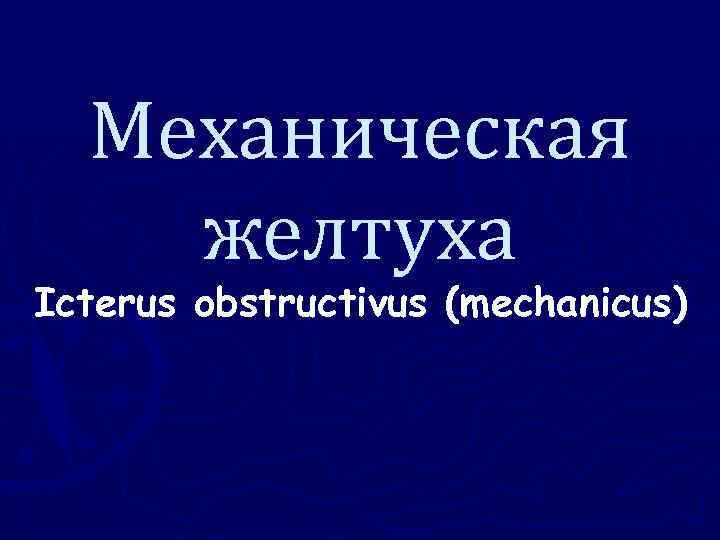 Механическая желтуха
Icterus obstructivus (mechanicus)